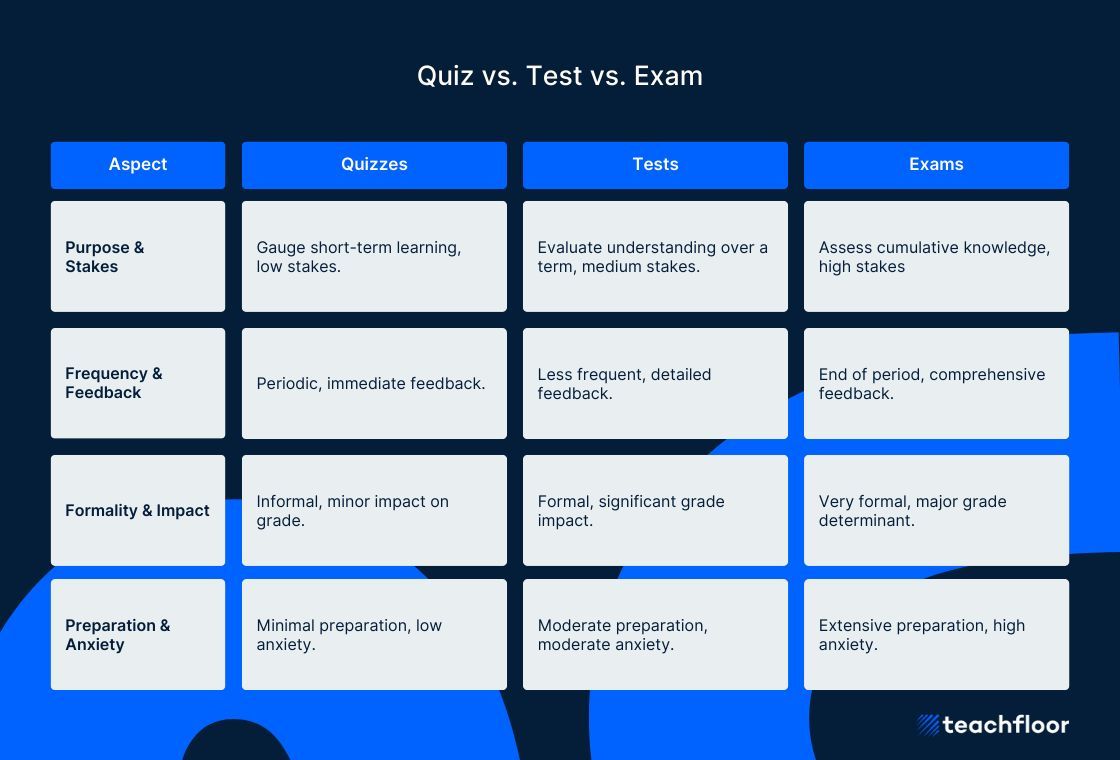 Quiz vs. Test vs. Exam

| Aspect | Quizzes | Tests | Exams |
|---|---|---|---|
| Purpose & Stakes | Gauge short-term learning, low stakes. | Evaluate understanding over a term, medium stakes. | Assess cumulative knowledge, high stakes |
| Frequency & Feedback | Periodic, immediate feedback. | Less frequent, detailed feedback. | End of period, comprehensive feedback. |
| Formality & Impact | Informal, minor impact on grade. | Formal, significant grade impact. | Very formal, major grade determinant. |
| Preparation & Anxiety | Minimal preparation, low anxiety. | Moderate preparation, moderate anxiety. | Extensive preparation, high anxiety. |

teachfloor